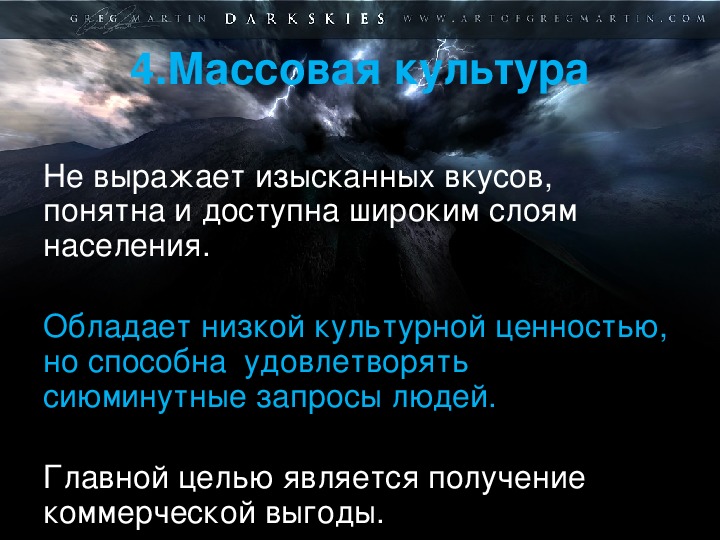 GREG MARTIN DARKSKIES WWW.ARTOFGREGMARTIN.COM

4.Массовая культура

Не выражает изысканных вкусов, понятна и доступна широким слоям населения.

Обладает низкой культурной ценностью, но способна удовлетворять сиюминутные запросы людей.

Главной целью является получение коммерческой выгоды.